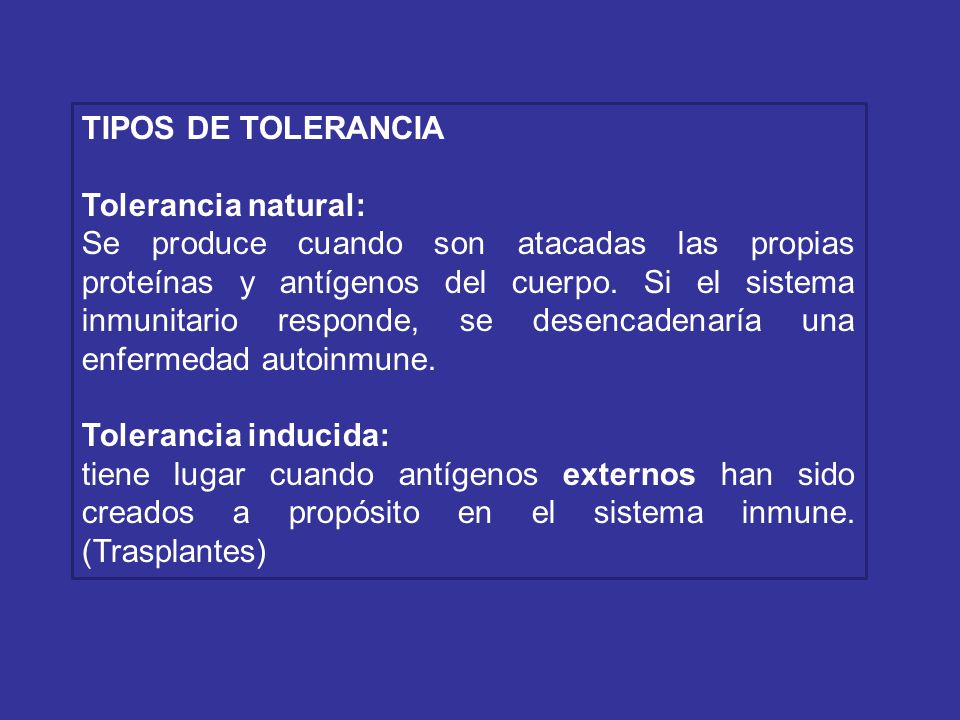 TIPOS DE TOLERANCIA

Tolerancia natural:
Se produce cuando son atacadas las propias proteínas y antígenos del cuerpo. Si el sistema inmunitario responde, se desencadenaría una enfermedad autoinmune.

Tolerancia inducida:
tiene lugar cuando antígenos externos han sido creados a propósito en el sistema inmune. (Trasplantes)